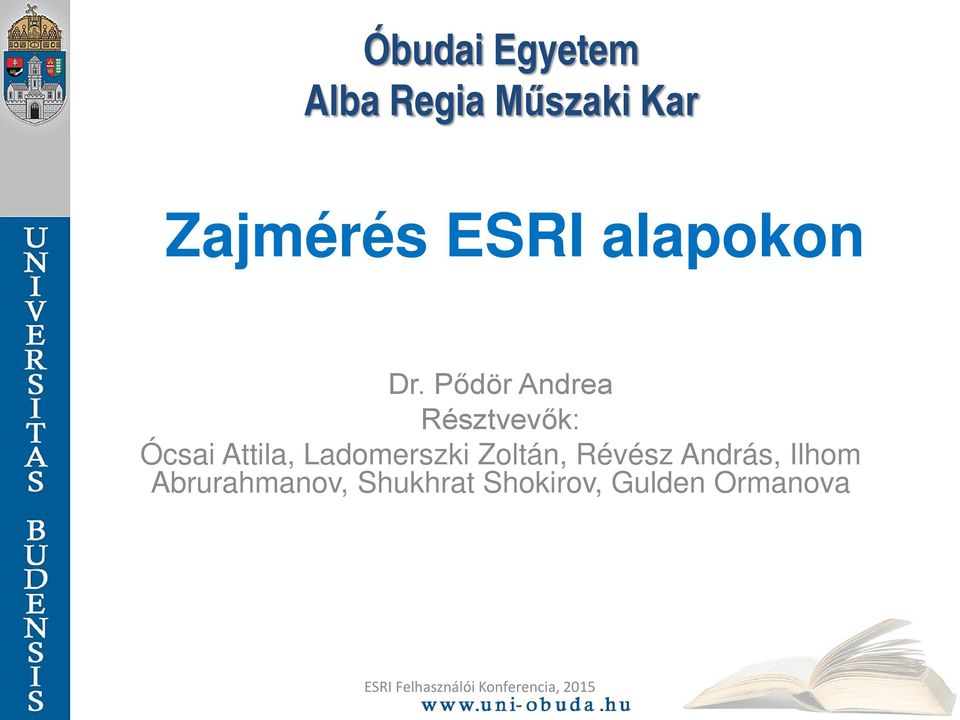 UNIVERSITAS BUDENSIS

Óbudai Egyetem
Alba Regia Műszaki Kar

Zajmérés ESRI alapokon

Dr. Pődör Andrea
Résztvevők:
Ócsai Attila, Ladomerszki Zoltán, Révész András, Ilhom Abrurahmanov, Shukhrat Shokirov, Gulden Ormanova

ESRI Felhasználói Konferencia, 2015
www.uni-obuda.hu